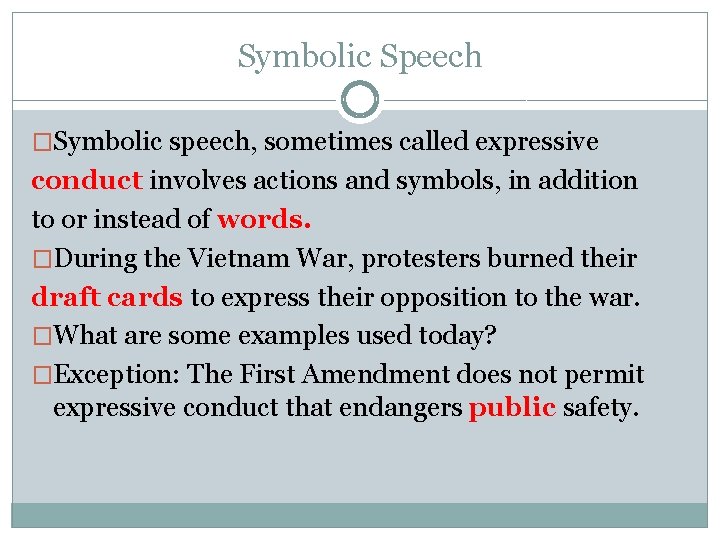 Symbolic Speech

□Symbolic speech, sometimes called expressive conduct involves actions and symbols, in addition to or instead of words.

□During the Vietnam War, protesters burned their draft cards to express their opposition to the war.

□What are some examples used today?

□Exception: The First Amendment does not permit expressive conduct that endangers public safety.